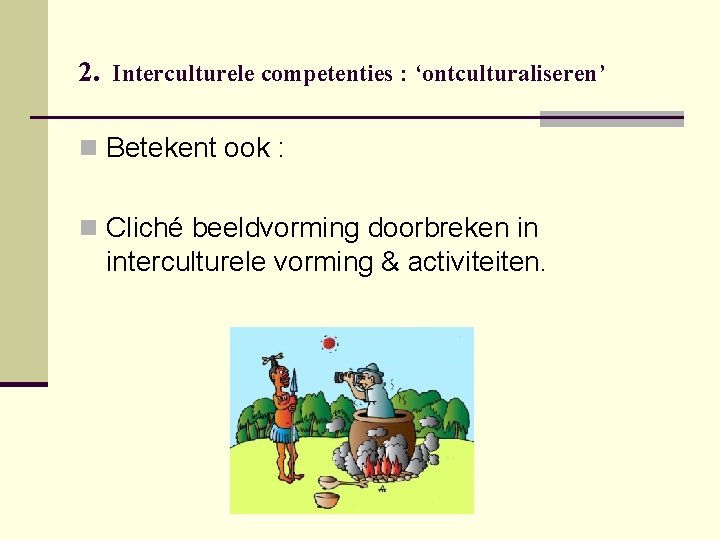 2. Interculturele competenties : ‘ontculturaliseren’

Betekent ook :

Cliché beeldvorming doorbreken in interculturele vorming & activiteiten.